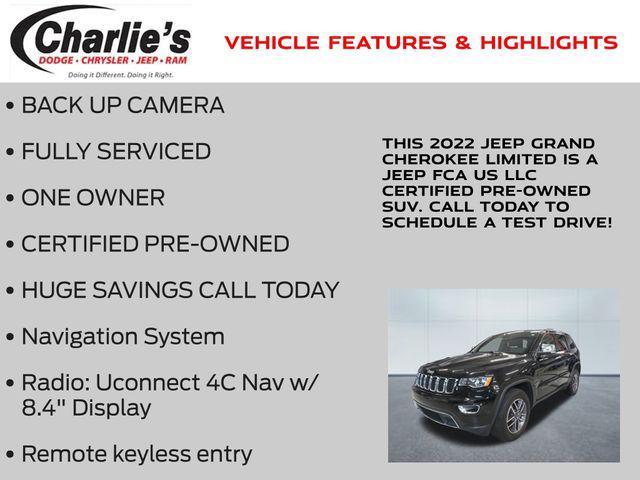 Charlie's
DODGE · CHRYSLER · JEEP · RAM
Doing it Different. Doing it Right.

VEHICLE FEATURES & HIGHLIGHTS

• BACK UP CAMERA
• FULLY SERVICED
• ONE OWNER
• CERTIFIED PRE-OWNED
• HUGE SAVINGS CALL TODAY
• Navigation System
• Radio: Uconnect 4C Nav w/ 8.4" Display
• Remote keyless entry

THIS 2022 JEEP GRAND CHEROKEE LIMITED IS A JEEP FCA US LLC CERTIFIED PRE-OWNED SUV. CALL TODAY TO SCHEDULE A TEST DRIVE!